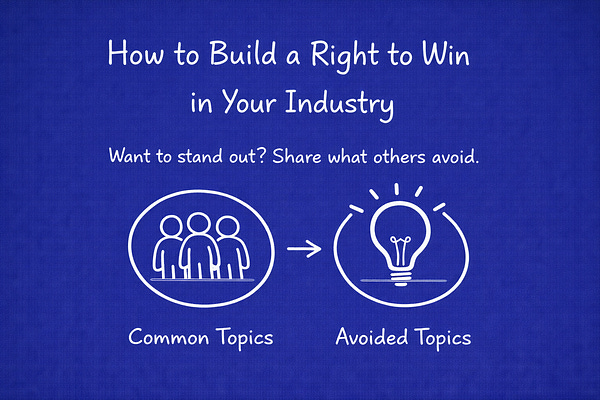 How to Build a Right to Win in Your Industry

Want to stand out? Share what others avoid.

Common Topics

Avoided Topics